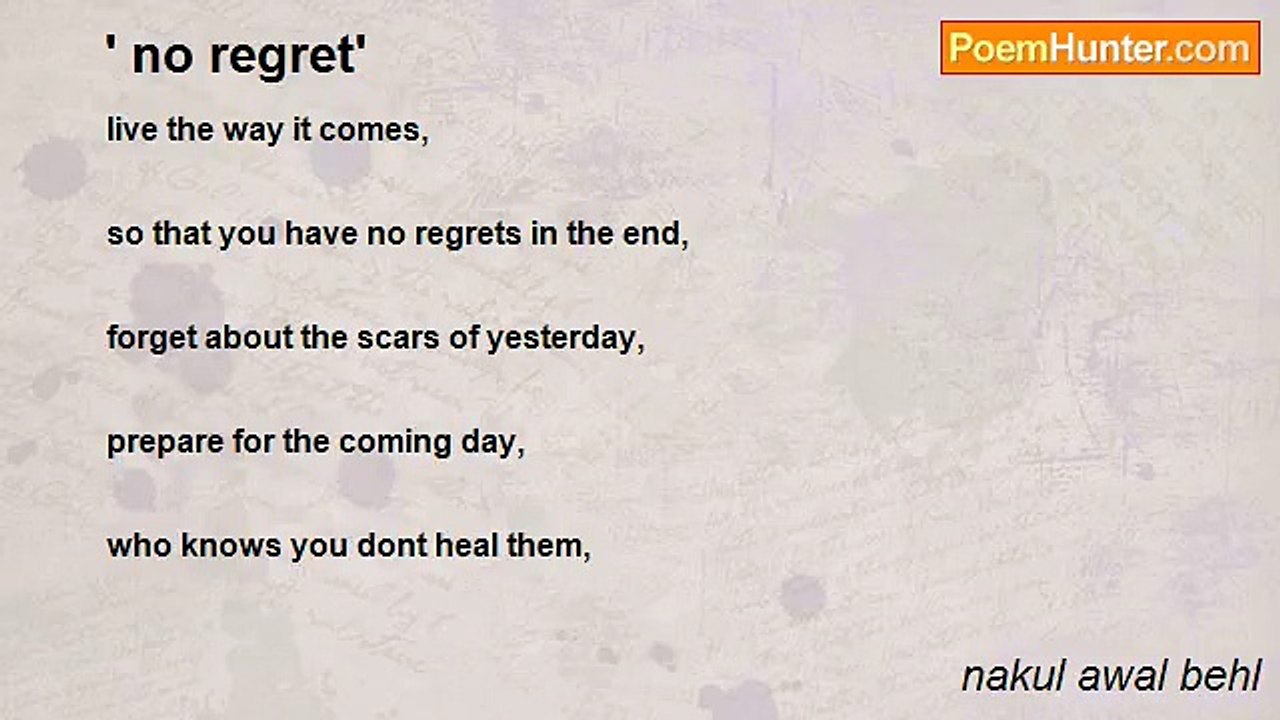 ' no regret'

PoemHunter.com

live the way it comes,

so that you have no regrets in the end,

forget about the scars of yesterday,

prepare for the coming day,

who knows you dont heal them,

nakul awal behl